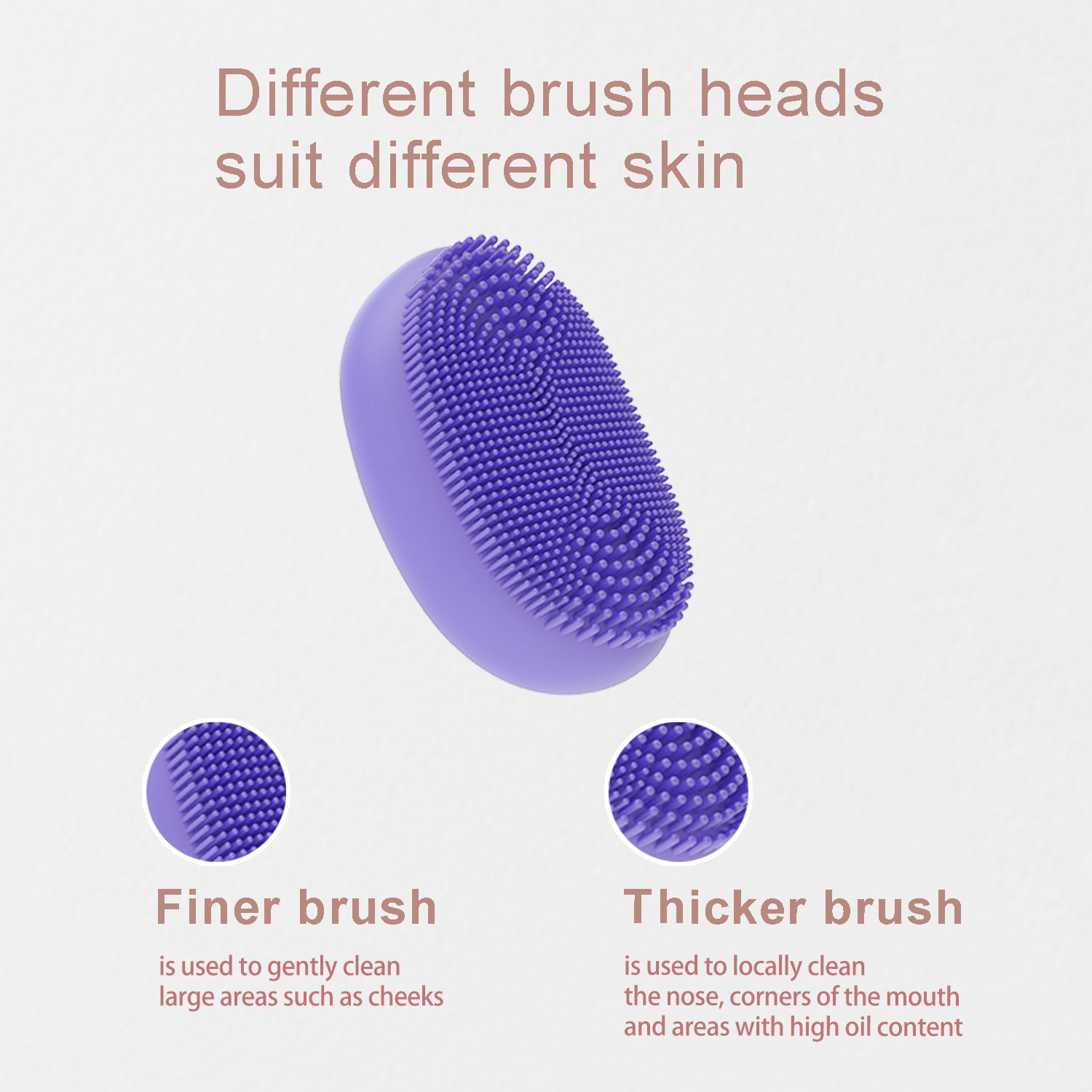 Different brush heads suit different skin

Finer brush

is used to gently clean large areas such as cheeks

Thicker brush

is used to locally clean the nose, corners of the mouth and areas with high oil content